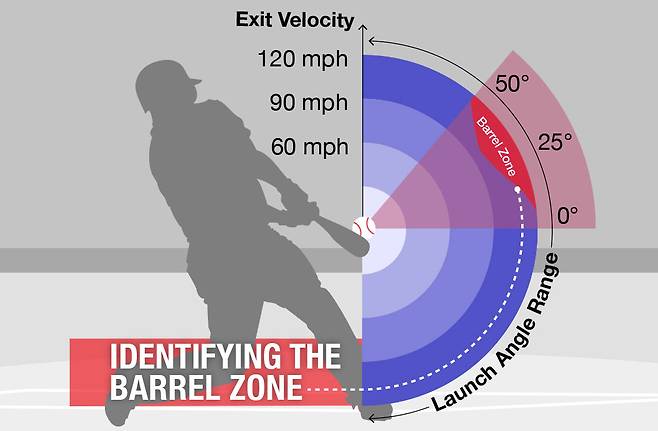 Exit Velocity
120 mph
90 mph
60 mph
50°
25°
0°
Barrel Zone
Launch Angle Range
IDENTIFYING THE BARREL ZONE